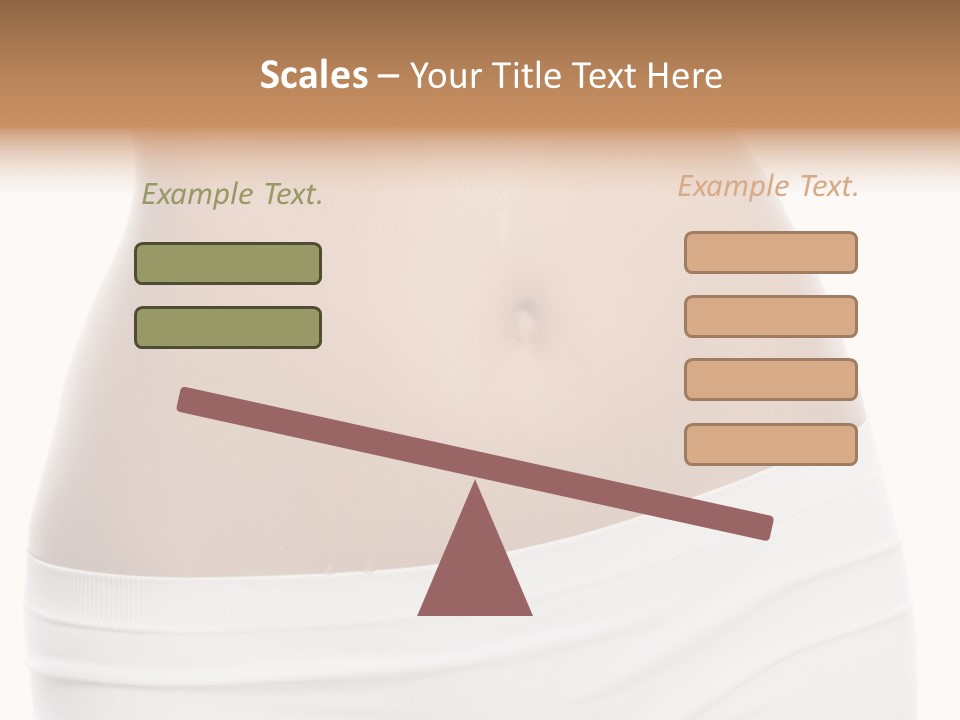 Scales – Your Title Text Here

Example Text.

Example Text.